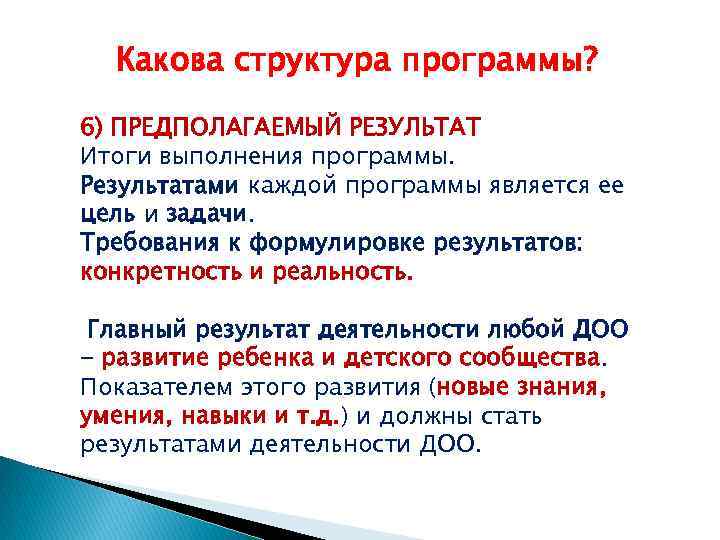 Какова структура программы?

6) ПРЕДПОЛАГАЕМЫЙ РЕЗУЛЬТАТ
Итоги выполнения программы.
Результатами каждой программы является ее цель и задачи.
Требования к формулировке результатов: конкретность и реальность.

Главный результат деятельности любой ДОО – развитие ребенка и детского сообщества. Показателем этого развития (новые знания, умения, навыки и т.д.) и должны стать результатами деятельности ДОО.